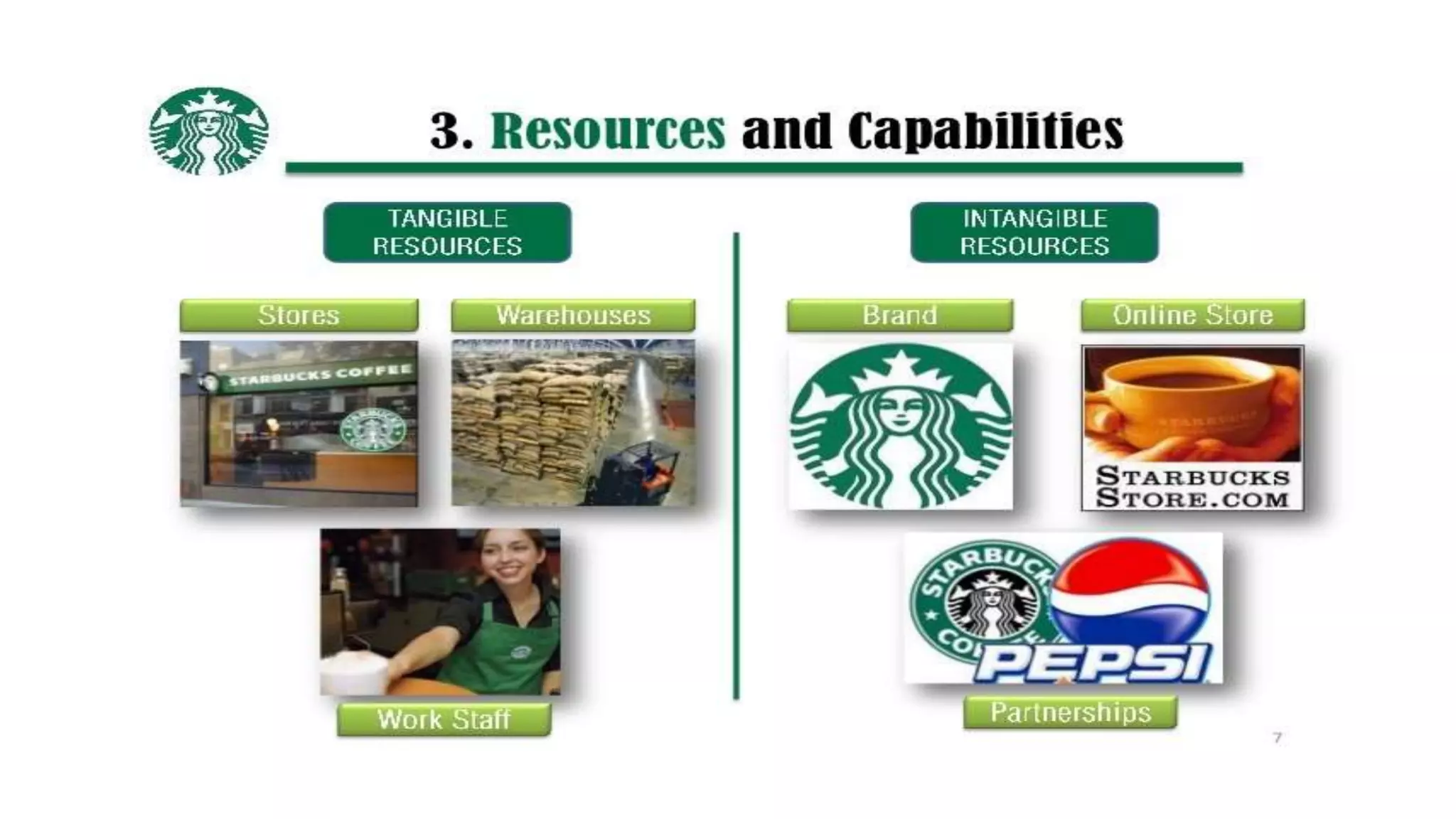 3. Resources and Capabilities

TANGIBLE RESOURCES

Stores

STARBUCKS COFFEE

Warehouses

Work Staff

INTANGIBLE RESOURCES

Brand

Online Store

STARBUCKS STORE.COM

STARBUCKS COFFEE

PEPSI

Partnerships

7